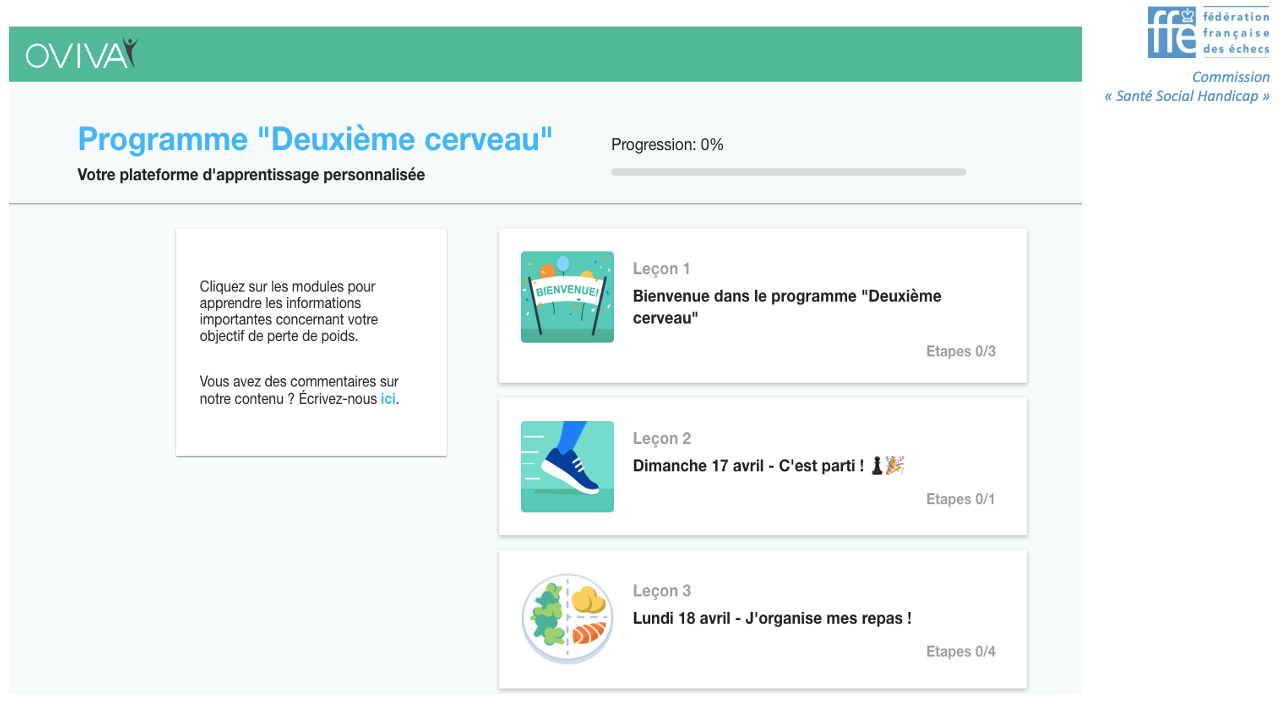 OVIVA

ffe fédération française des échecs

Commission « Santé Social Handicap »

Programme "Deuxième cerveau"

Votre plateforme d'apprentissage personnalisée

Progression: 0%

Cliquez sur les modules pour apprendre les informations importantes concernant votre objectif de perte de poids.

Vous avez des commentaires sur notre contenu ? Écrivez-nous ici.

BIENVENUE!

Leçon 1

Bienvenue dans le programme "Deuxième cerveau"

Etapes 0/3

Leçon 2

Dimanche 17 avril - C'est parti ! ♟🎉

Etapes 0/1

Leçon 3

Lundi 18 avril - J'organise mes repas !

Etapes 0/4